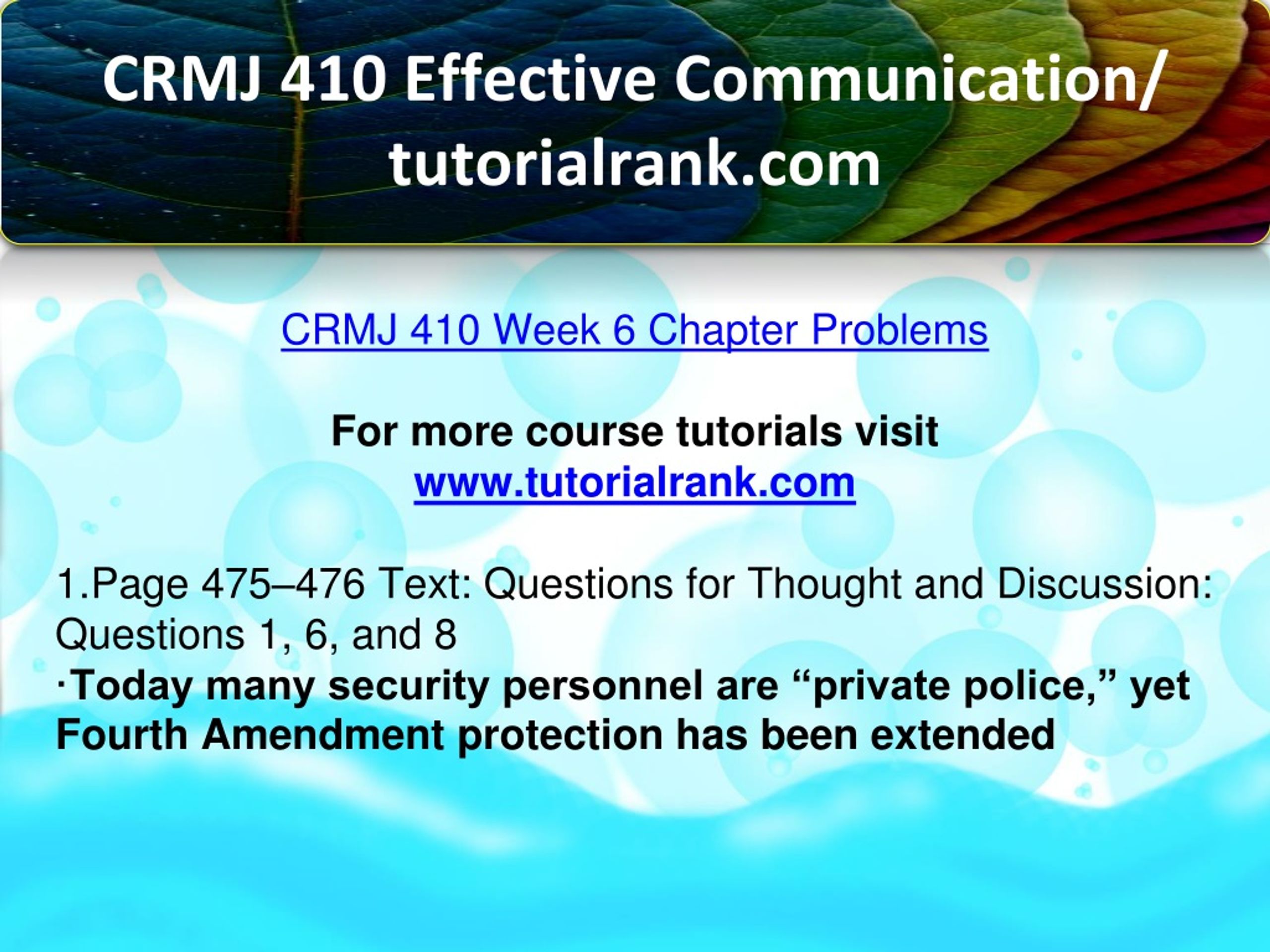 CRMJ 410 Effective Communication/ tutorialrank.com

CRMJ 410 Week 6 Chapter Problems

For more course tutorials visit
www.tutorialrank.com

1.Page 475–476 Text: Questions for Thought and Discussion: Questions 1, 6, and 8
·Today many security personnel are “private police,” yet Fourth Amendment protection has been extended